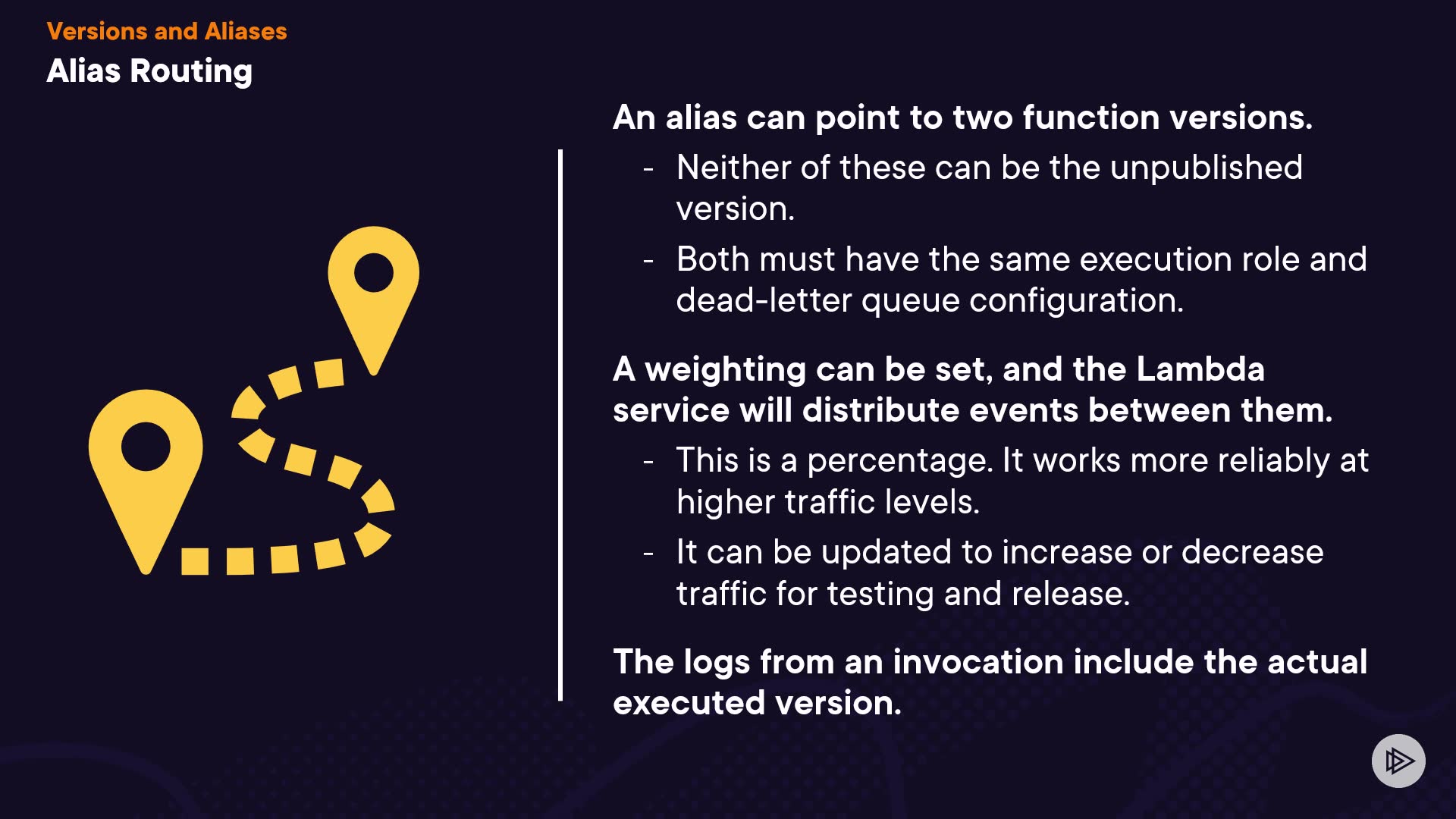 Versions and Aliases
Alias Routing

An alias can point to two function versions.

- Neither of these can be the unpublished version.
- Both must have the same execution role and dead-letter queue configuration.

A weighting can be set, and the Lambda service will distribute events between them.

- This is a percentage. It works more reliably at higher traffic levels.
- It can be updated to increase or decrease traffic for testing and release.

The logs from an invocation include the actual executed version.